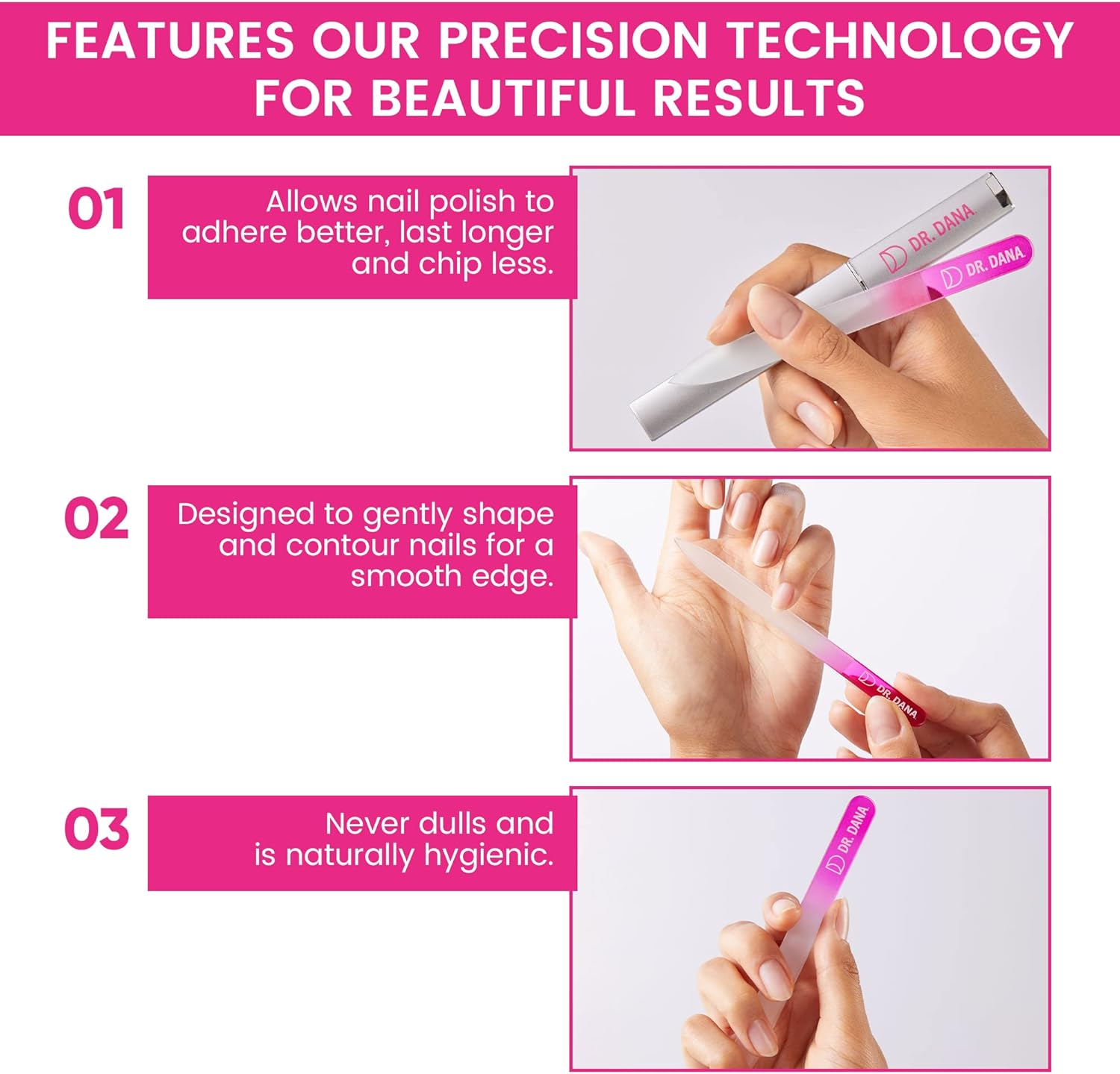 FEATURES OUR PRECISION TECHNOLOGY FOR BEAUTIFUL RESULTS

01

Allows nail polish to adhere better, last longer and chip less.

DR. DANA

DR. DANA

02

Designed to gently shape and contour nails for a smooth edge.

DR. DANA

03

Never dulls and is naturally hygienic.

DR. DANA